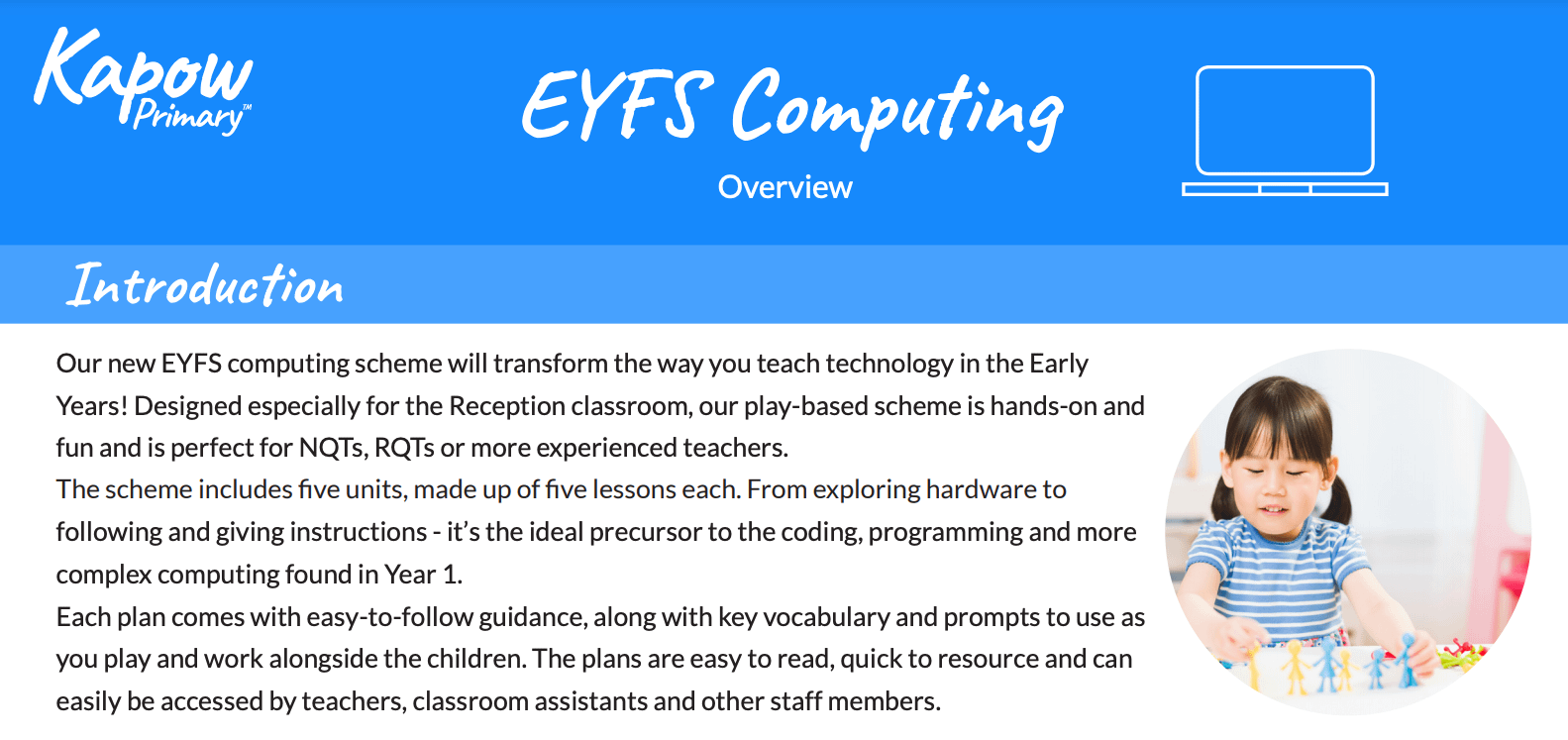 Kapow Primary™

EYFS Computing

Overview

Introduction

Our new EYFS computing scheme will transform the way you teach technology in the Early Years! Designed especially for the Reception classroom, our play-based scheme is hands-on and fun and is perfect for NQTs, RQTs or more experienced teachers.
The scheme includes five units, made up of five lessons each. From exploring hardware to following and giving instructions - it's the ideal precursor to the coding, programming and more complex computing found in Year 1.
Each plan comes with easy-to-follow guidance, along with key vocabulary and prompts to use as you play and work alongside the children. The plans are easy to read, quick to resource and can easily be accessed by teachers, classroom assistants and other staff members.